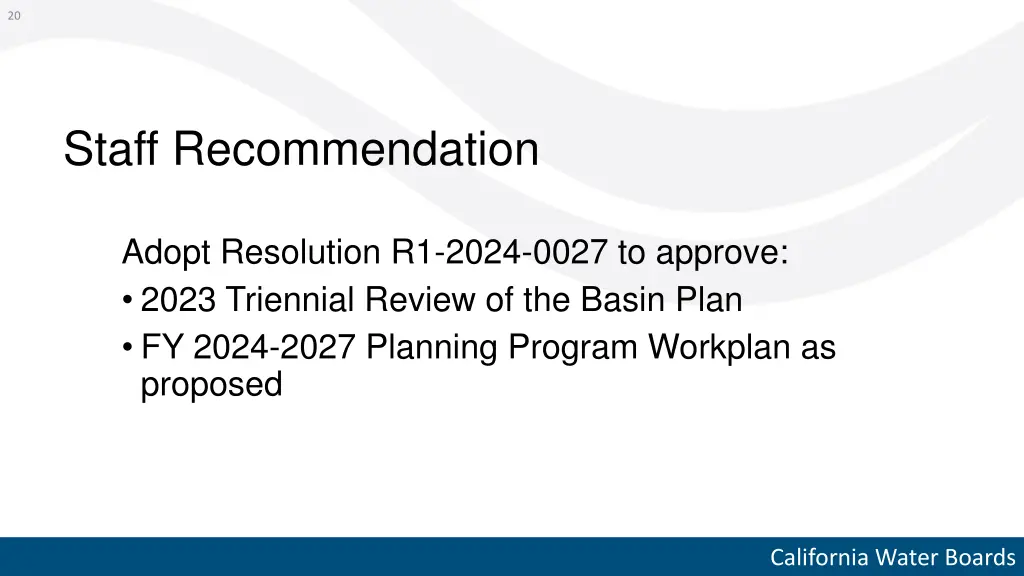 20

Staff Recommendation

Adopt Resolution R1-2024-0027 to approve:
• 2023 Triennial Review of the Basin Plan
• FY 2024-2027 Planning Program Workplan as proposed

California Water Boards